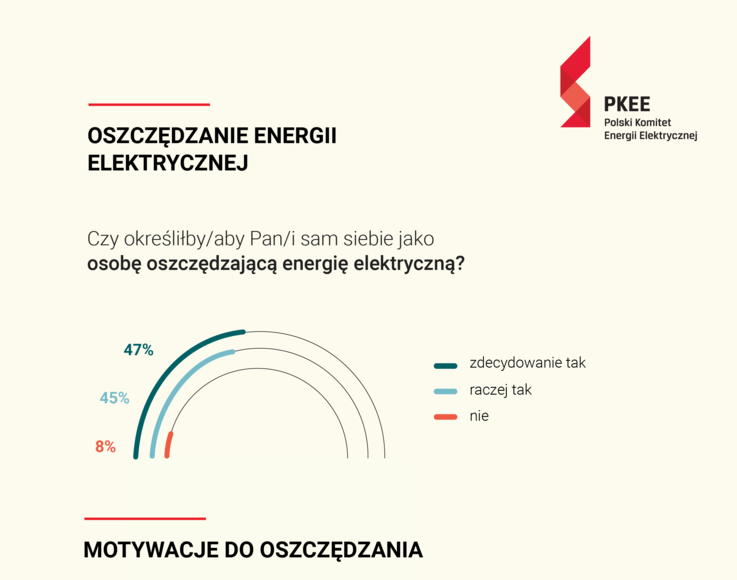 PKEE
Polski Komitet
Energii Elektrycznej

OSZCZĘDZANIE ENERGII ELEKTRYCZNEJ

Czy określiłby/aby Pan/i sam siebie jako **osobę oszczędzającą energię elektryczną?**

47%
45%
8%

zdecydowanie tak
raczej tak
nie

MOTYWACJE DO OSZCZĘDZANIA